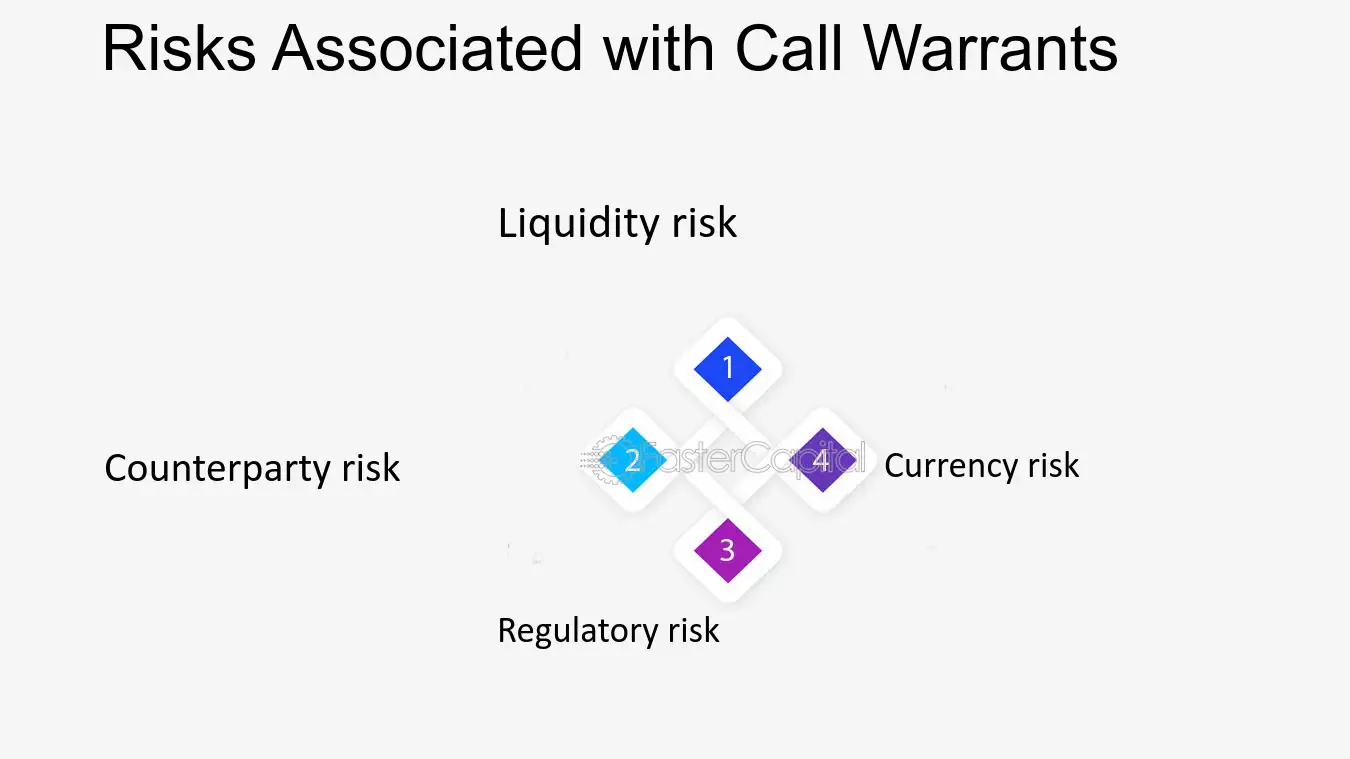 Risks Associated with Call Warrants

Liquidity risk

1

Counterparty risk

2

4

Currency risk

3

Regulatory risk

FasterCapital